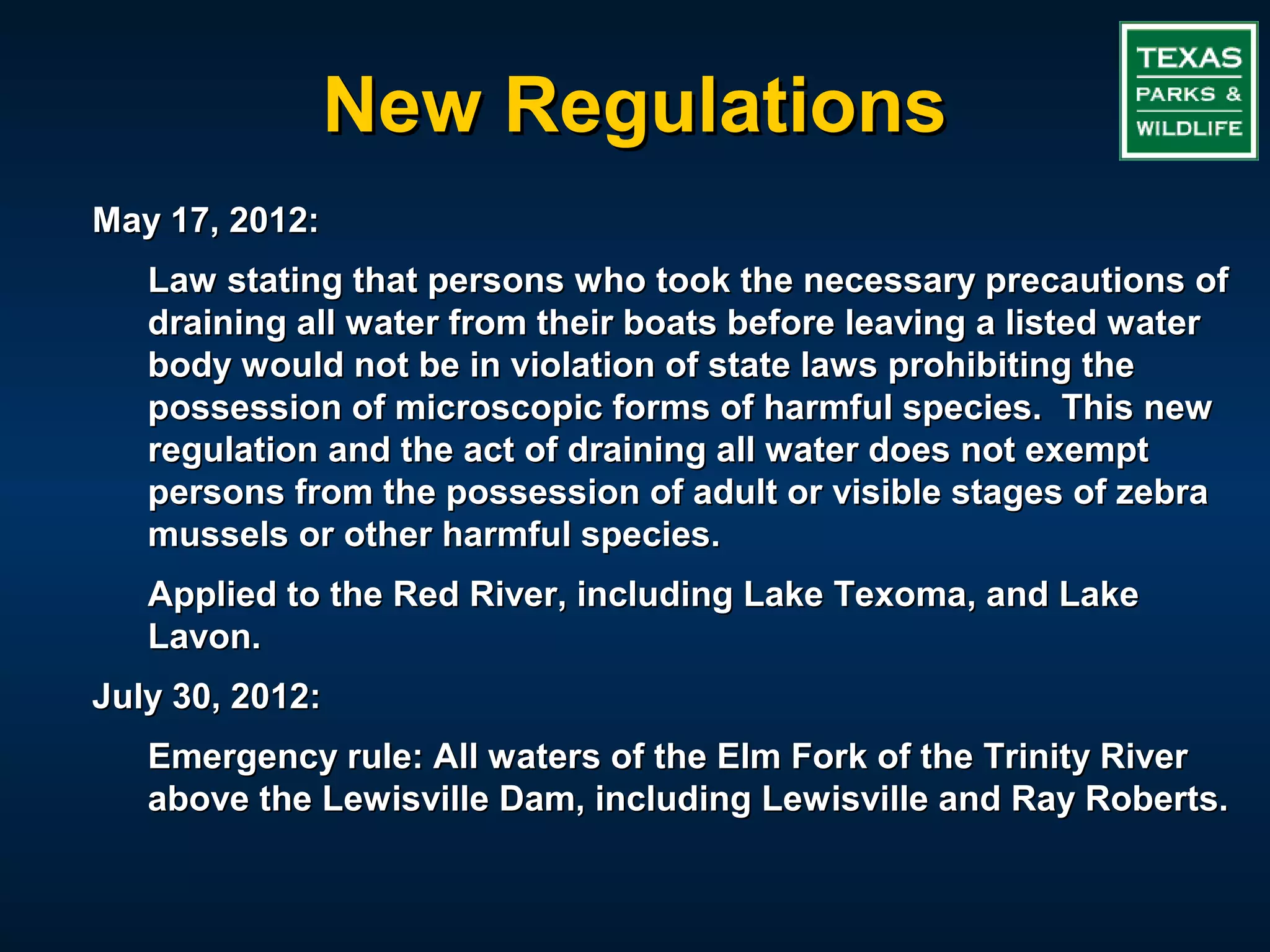 New Regulations

TEXAS
PARKS &
WILDLIFE

May 17, 2012:

Law stating that persons who took the necessary precautions of draining all water from their boats before leaving a listed water body would not be in violation of state laws prohibiting the possession of microscopic forms of harmful species.  This new regulation and the act of draining all water does not exempt persons from the possession of adult or visible stages of zebra mussels or other harmful species.

Applied to the Red River, including Lake Texoma, and Lake Lavon.

July 30, 2012:

Emergency rule: All waters of the Elm Fork of the Trinity River above the Lewisville Dam, including Lewisville and Ray Roberts.